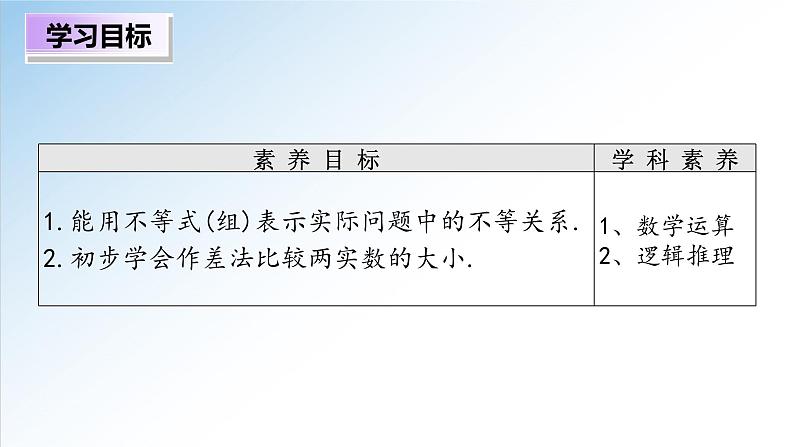 学习目标

| 素 养 目 标 | 学 科 素 养 |
|---|---|
| 1. 能用不等式(组)表示实际问题中的不等关系. 2. 初步学会作差法比较两实数的大小. | 1、数学运算 2、逻辑推理 |